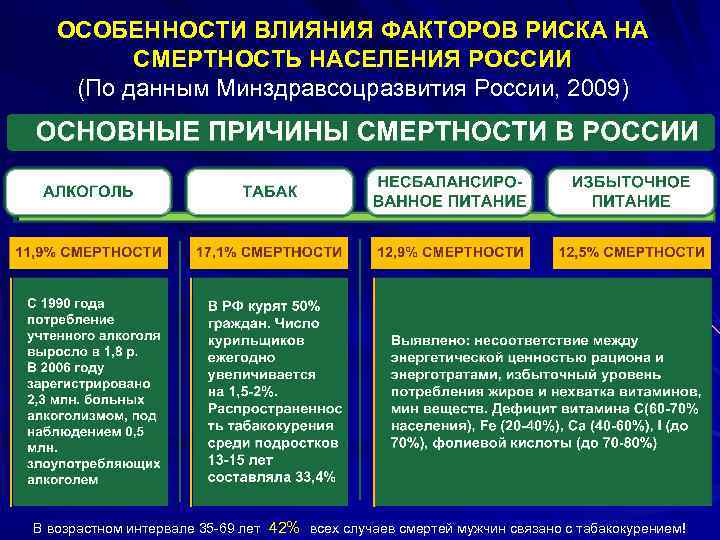 ОСОБЕННОСТИ ВЛИЯНИЯ ФАКТОРОВ РИСКА НА СМЕРТНОСТЬ НАСЕЛЕНИЯ РОССИИ
(По данным Минздравсоцразвития России, 2009)

ОСНОВНЫЕ ПРИЧИНЫ СМЕРТНОСТИ В РОССИИ

АЛКОГОЛЬ

ТАБАК

НЕСБАЛАНСИРОВАННОЕ ПИТАНИЕ

ИЗБЫТОЧНОЕ ПИТАНИЕ

11,9% СМЕРТНОСТИ

17,1% СМЕРТНОСТИ

12,9% СМЕРТНОСТИ

12,5% СМЕРТНОСТИ

С 1990 года потребление учтенного алкоголя выросло в 1,8 р. В 2006 году зарегистрировано 2,3 млн. больных алкоголизмом, под наблюдением 0,5 млн. злоупотребляющих алкоголем

В РФ курят 50% граждан. Число курильщиков ежегодно увеличивается на 1,5-2%. Распространенность табакокурения среди подростков 13-15 лет составляла 33,4%

Выявлено: несоответствие между энергетической ценностью рациона и энерготратами, избыточный уровень потребления жиров и нехватка витаминов, мин веществ. Дефицит витамина С(60-70% населения), Fe (20-40%), Ca (40-60%), I (до 70%), фолиевой кислоты (до 70-80%)

В возрастном интервале 35-69 лет 42% всех случаев смертей мужчин связано с табакокурением!